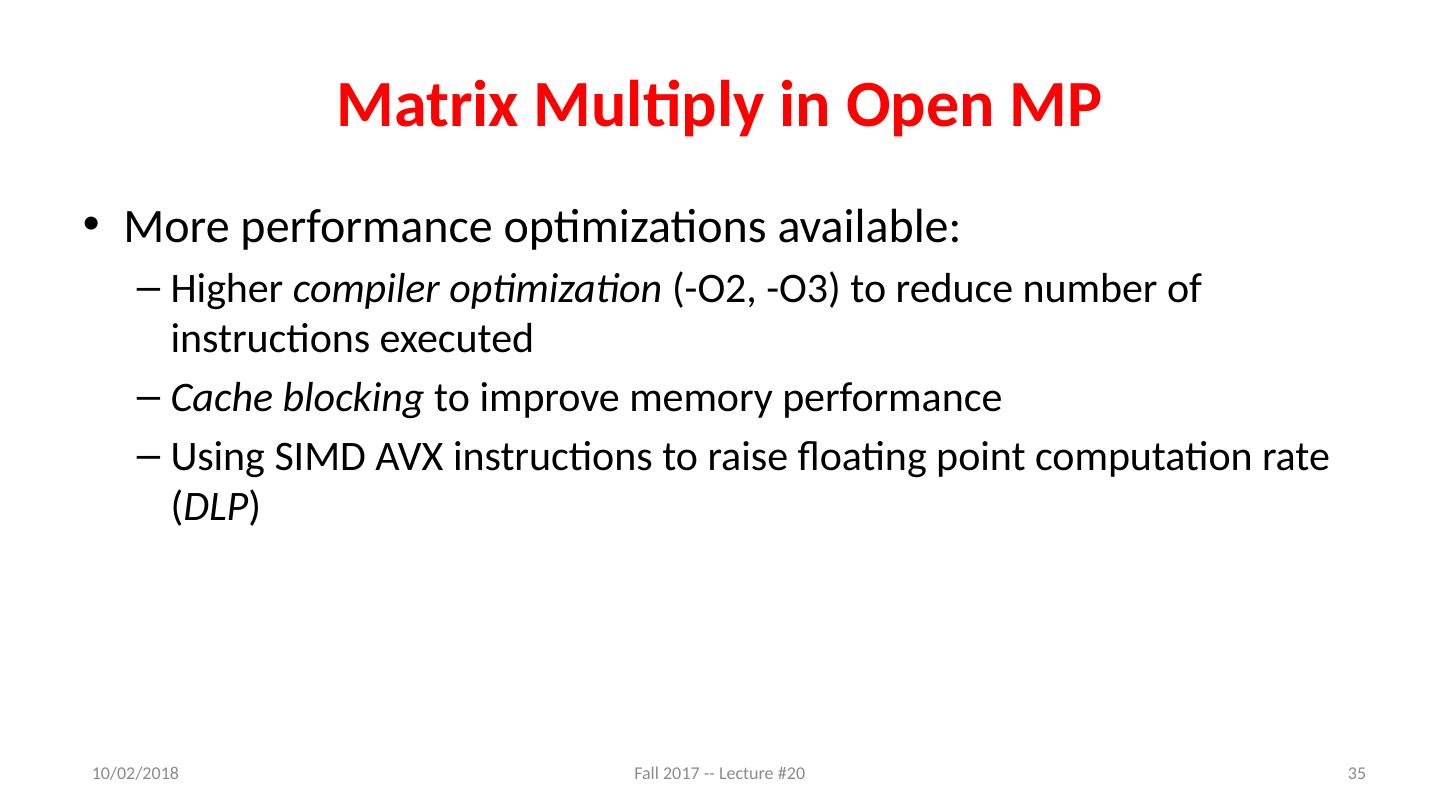 Matrix Multiply in Open MP

• More performance optimizations available:
– Higher compiler optimization (-O2, -O3) to reduce number of instructions executed
– Cache blocking to improve memory performance
– Using SIMD AVX instructions to raise floating point computation rate (DLP)

10/02/2018

Fall 2017 -- Lecture #20

35